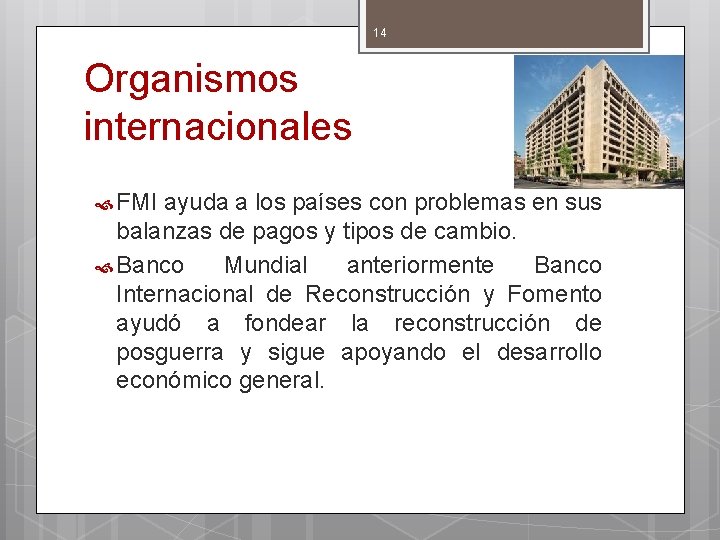 14

Organismos internacionales

FMI ayuda a los países con problemas en sus balanzas de pagos y tipos de cambio.

Banco Mundial anteriormente Banco Internacional de Reconstrucción y Fomento ayudó a fondear la reconstrucción de posguerra y sigue apoyando el desarrollo económico general.